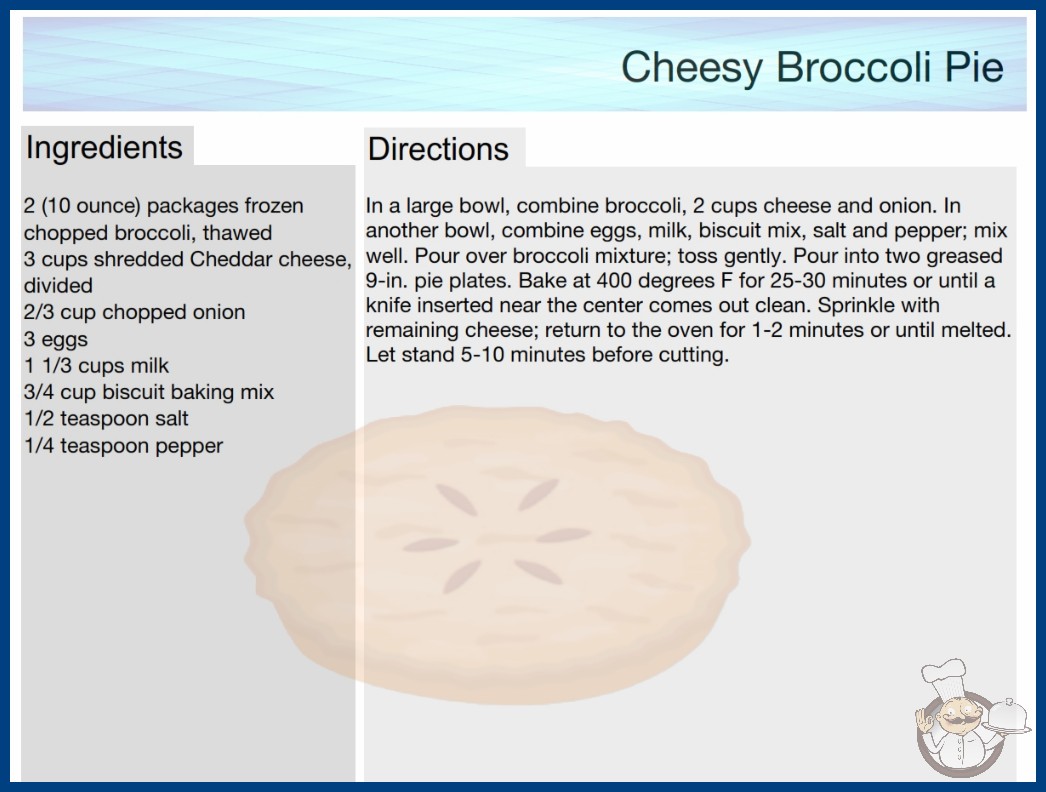 Cheesy Broccoli Pie

Ingredients

2 (10 ounce) packages frozen chopped broccoli, thawed
3 cups shredded Cheddar cheese, divided
2/3 cup chopped onion
3 eggs
1 1/3 cups milk
3/4 cup biscuit baking mix
1/2 teaspoon salt
1/4 teaspoon pepper

Directions

In a large bowl, combine broccoli, 2 cups cheese and onion. In another bowl, combine eggs, milk, biscuit mix, salt and pepper; mix well. Pour over broccoli mixture; toss gently. Pour into two greased 9-in. pie plates. Bake at 400 degrees F for 25-30 minutes or until a knife inserted near the center comes out clean. Sprinkle with remaining cheese; return to the oven for 1-2 minutes or until melted. Let stand 5-10 minutes before cutting.